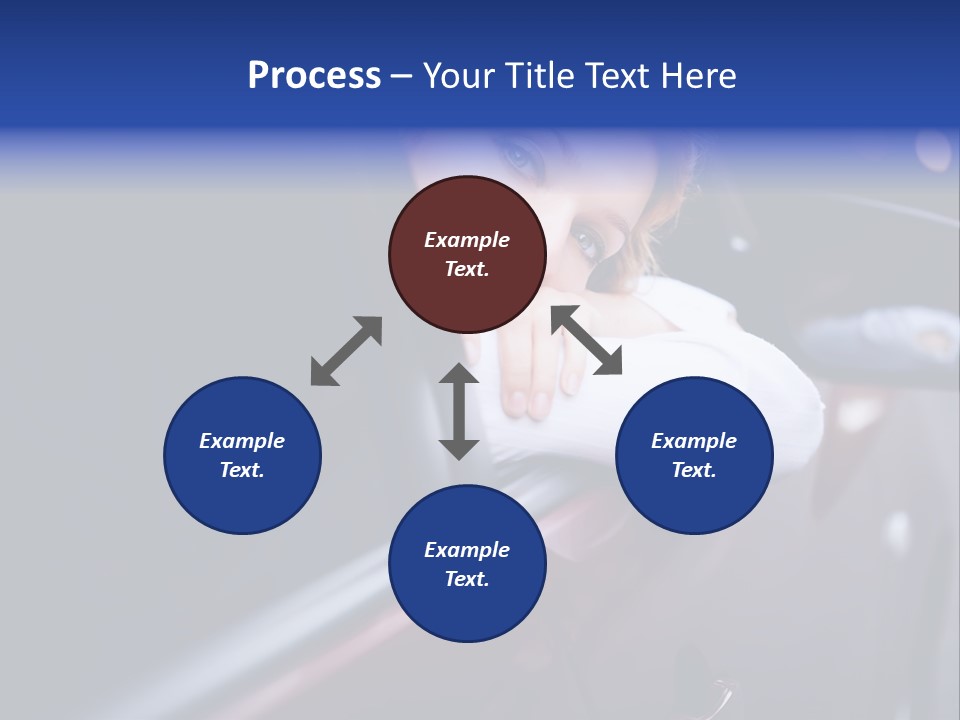 Process – Your Title Text Here

Example Text.

Example Text.

Example Text.

Example Text.